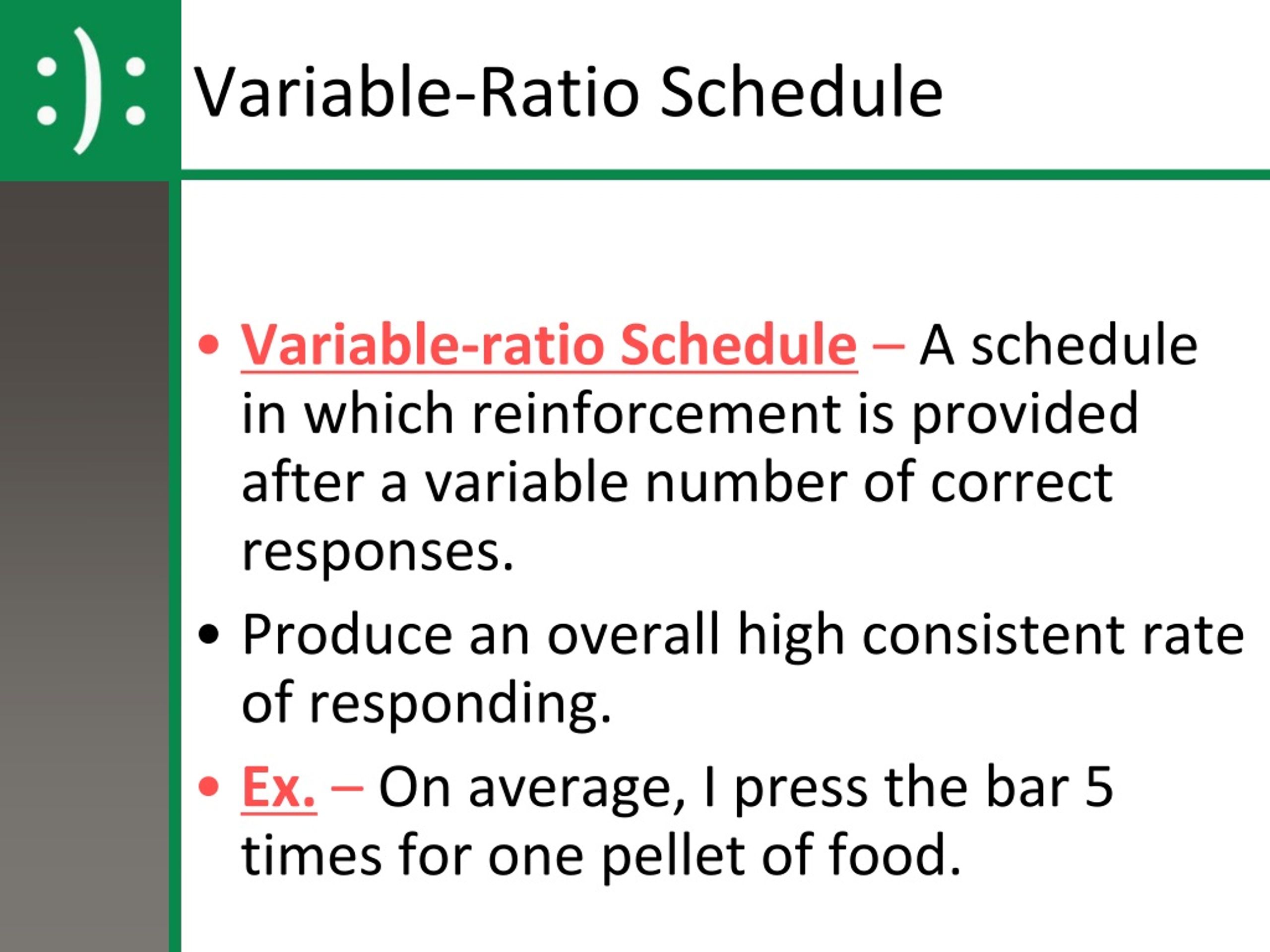 :):

Variable-Ratio Schedule

• Variable-ratio Schedule – A schedule in which reinforcement is provided after a variable number of correct responses.

• Produce an overall high consistent rate of responding.

• Ex. – On average, I press the bar 5 times for one pellet of food.